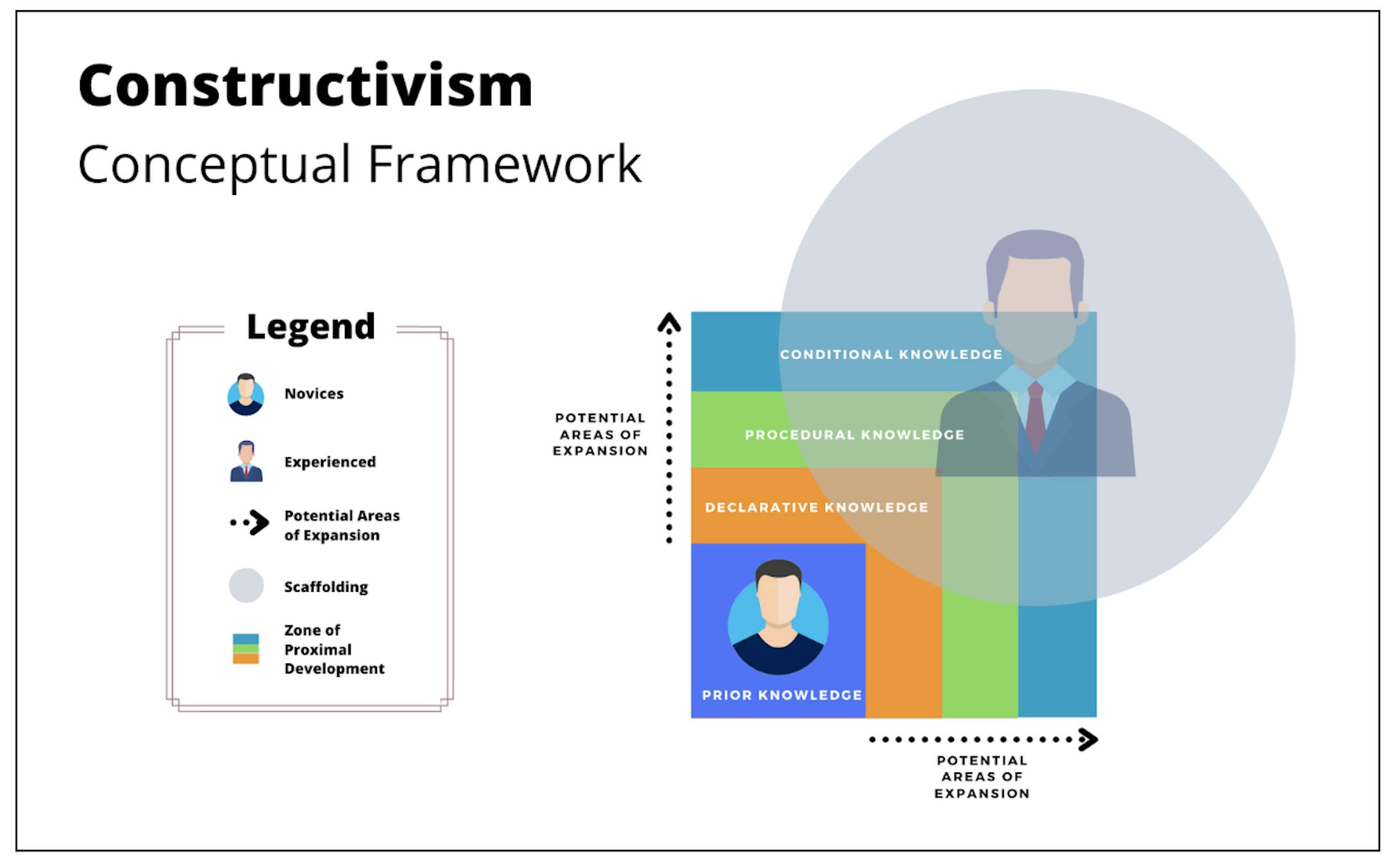 Constructivism

Conceptual Framework

Legend

Novices

Experienced

Potential Areas of Expansion

Scaffolding

Zone of Proximal Development

POTENTIAL AREAS OF EXPANSION

CONDITIONAL KNOWLEDGE

PROCEDURAL KNOWLEDGE

DECLARATIVE KNOWLEDGE

PRIOR KNOWLEDGE

POTENTIAL AREAS OF EXPANSION